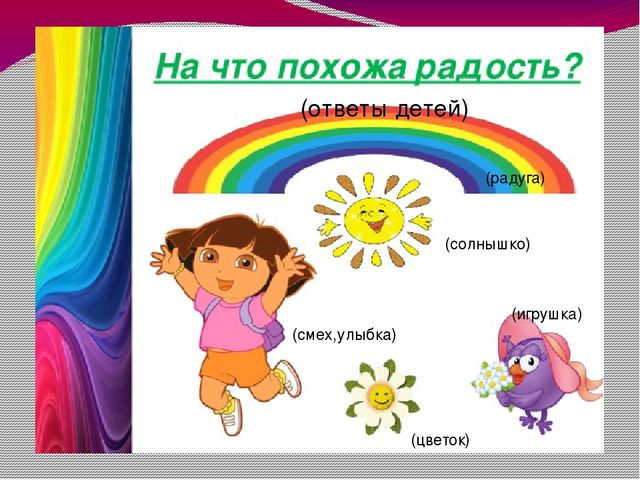 На что похожа радость?

(ответы детей)

(радуга)

(солнышко)

(игрушка)

(смех,улыбка)

(цветок)